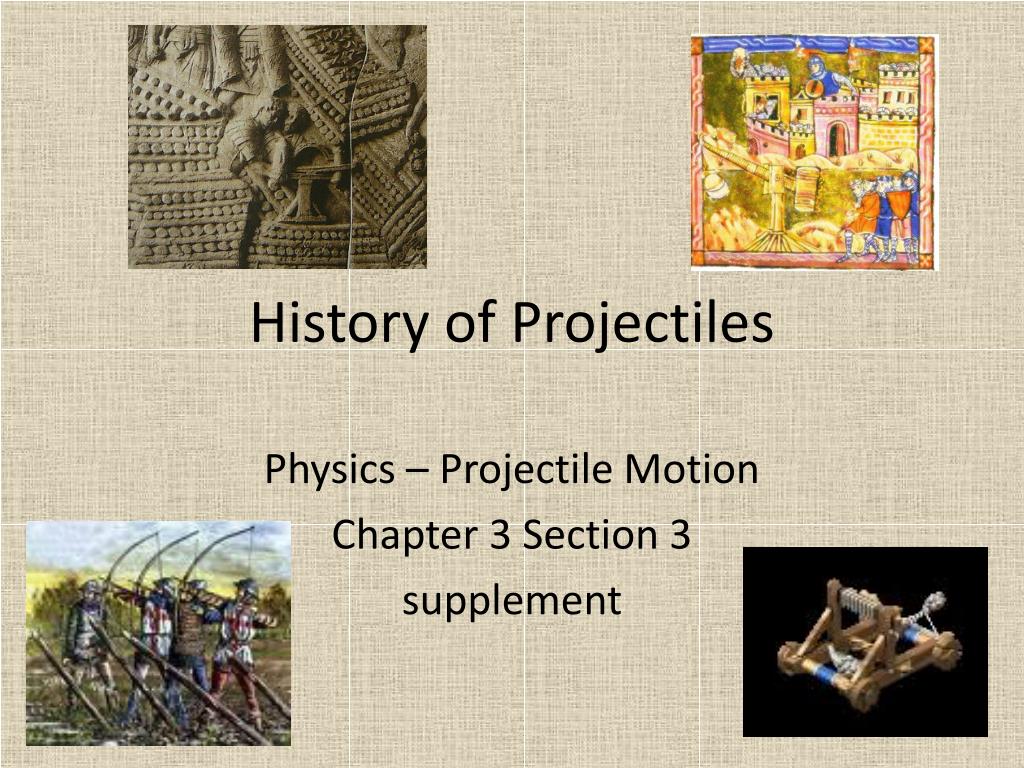 History of Projectiles

Physics – Projectile Motion
Chapter 3 Section 3
supplement